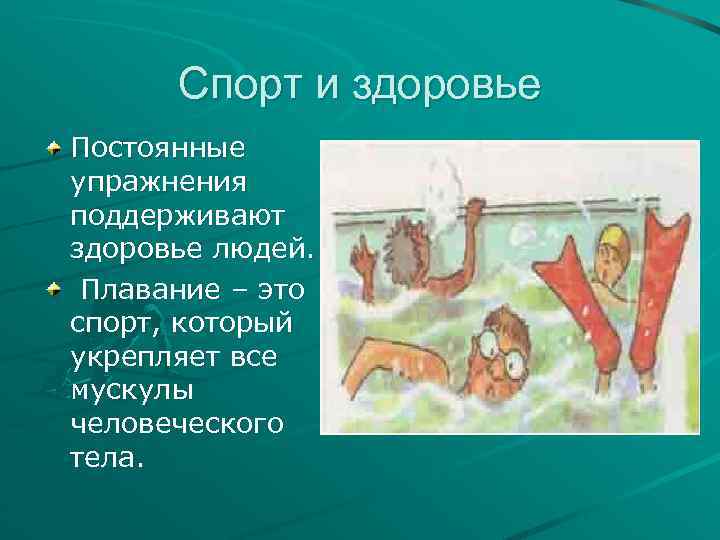 Спорт и здоровье

Постоянные упражнения поддерживают здоровье людей.

Плавание – это спорт, который укрепляет все мускулы человеческого тела.